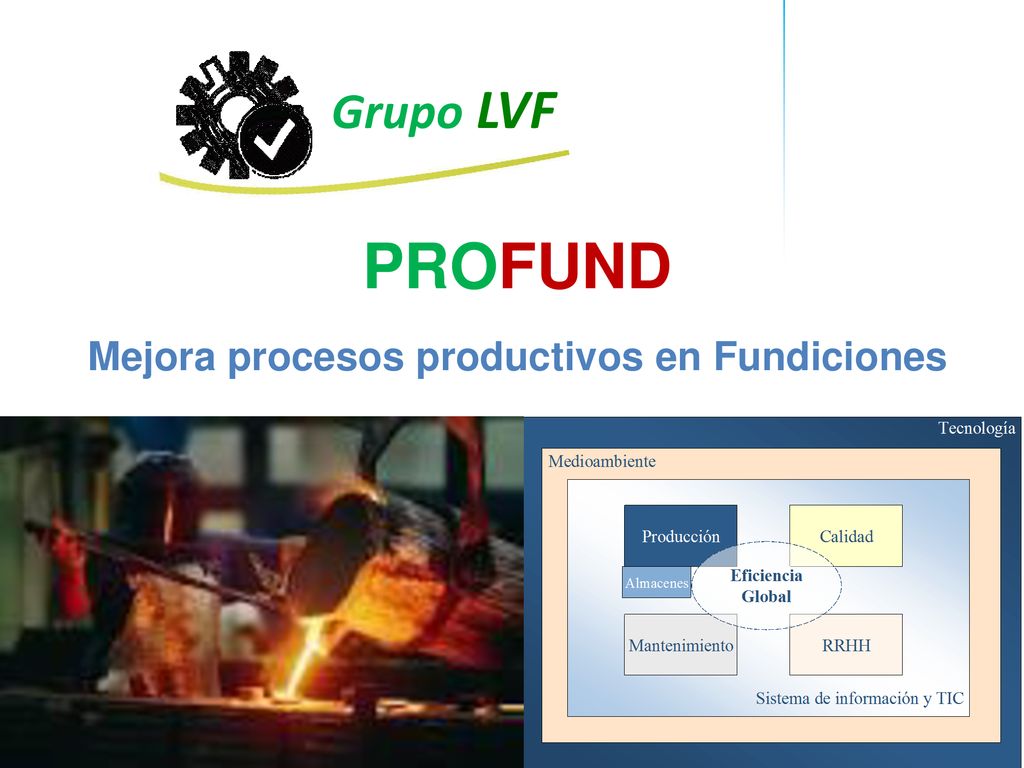 Grupo LVF

PROFUND

Mejora procesos productivos en Fundiciones

Tecnología

Medioambiente

Producción

Calidad

Almacenes

Eficiencia Global

Mantenimiento

RRHH

Sistema de información y TIC